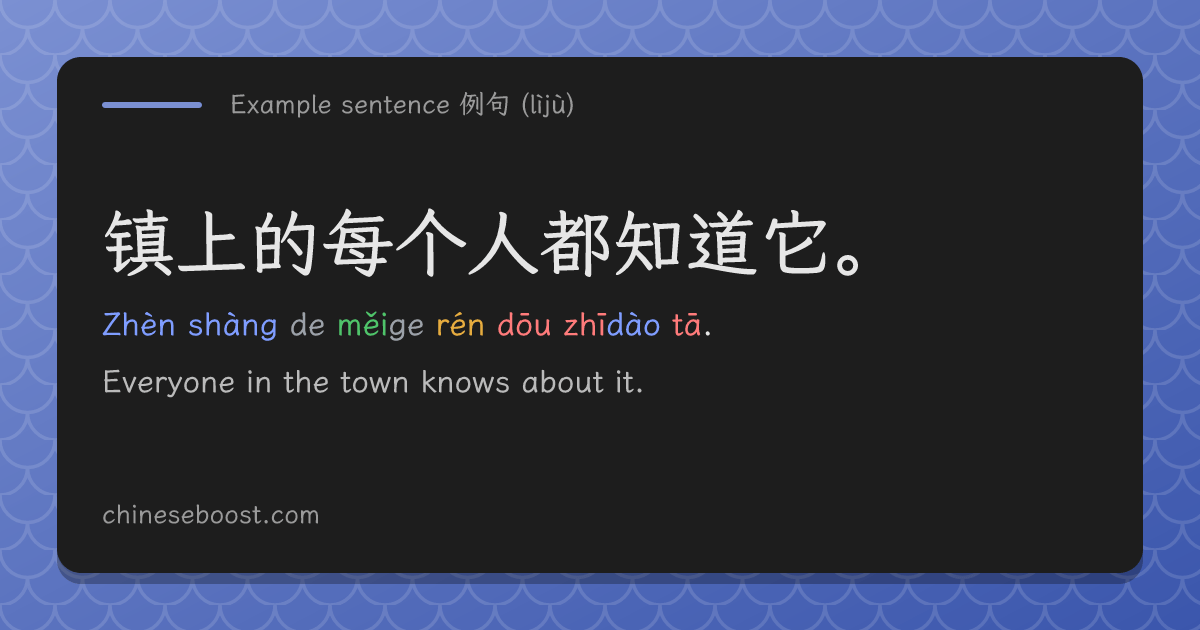 Example sentence 例句 (lìjù)

镇上的每个人都知道它。

Zhèn shàng de měige rén dōu zhīdào tā.

Everyone in the town knows about it.

chineseboost.com